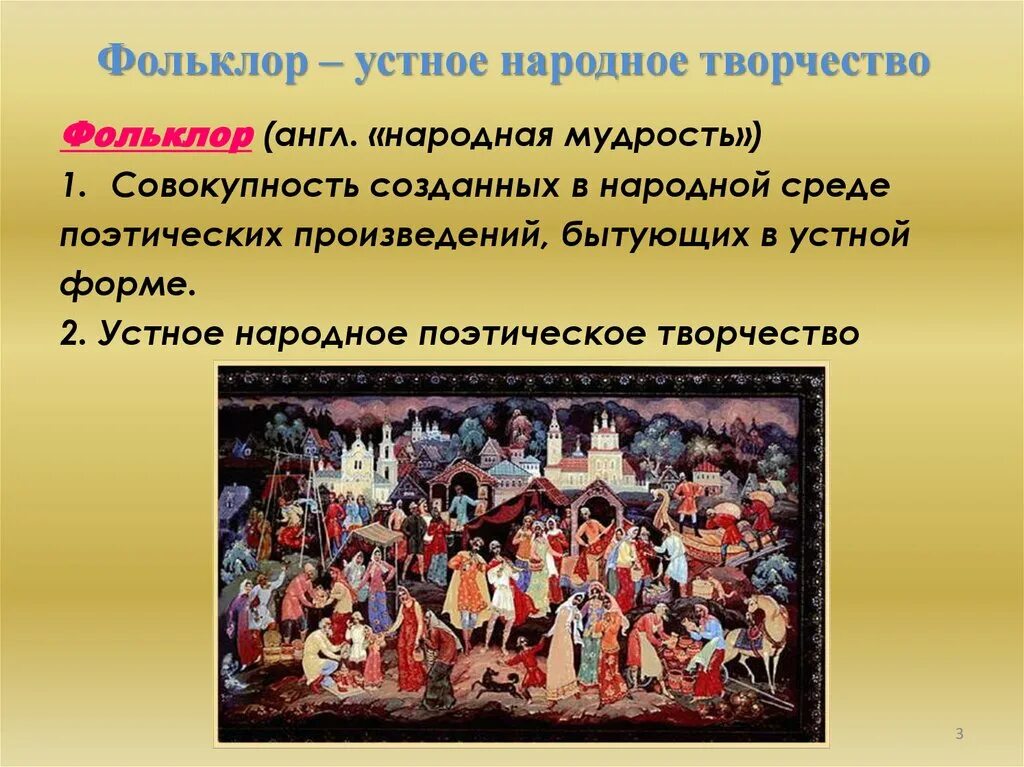 Фольклор – устное народное творчество

Фольклор (англ. «народная мудрость»)

1. Совокупность созданных в народной среде поэтических произведений, бытующих в устной форме.

2. Устное народное поэтическое творчество

3